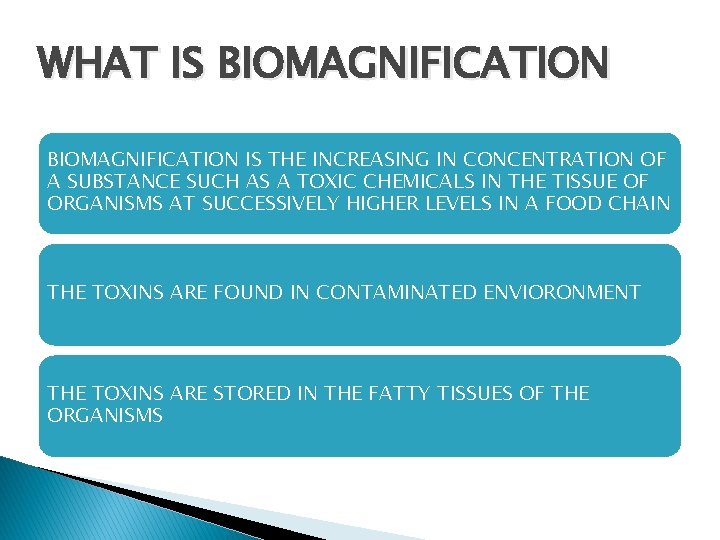 WHAT IS BIOMAGNIFICATION

BIOMAGNIFICATION IS THE INCREASING IN CONCENTRATION OF A SUBSTANCE SUCH AS A TOXIC CHEMICALS IN THE TISSUE OF ORGANISMS AT SUCCESSIVELY HIGHER LEVELS IN A FOOD CHAIN

THE TOXINS ARE FOUND IN CONTAMINATED ENVIORONMENT

THE TOXINS ARE STORED IN THE FATTY TISSUES OF THE ORGANISMS